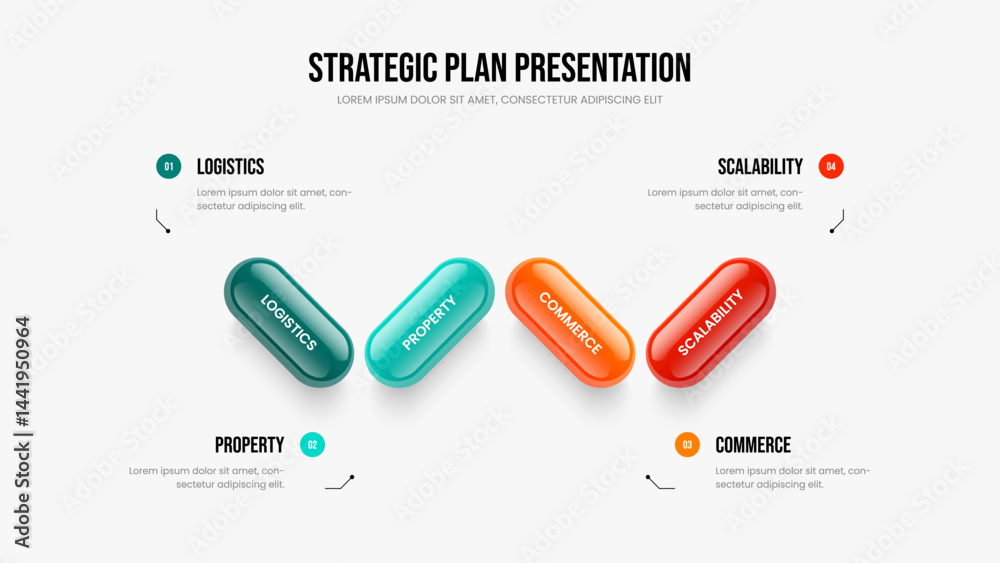 STRATEGIC PLAN PRESENTATION

LOREM IPSUM DOLOR SIT AMET, CONSECTETUR ADIPISCING ELIT

01 LOGISTICS

Lorem ipsum dolor sit amet, consectetur adipiscing elit.

SCALABILITY 04

Lorem ipsum dolor sit amet, consectetur adipiscing elit.

LOGISTICS

PROPERTY

COMMERCE

SCALABILITY

PROPERTY 02

Lorem ipsum dolor sit amet, consectetur adipiscing elit.

03 COMMERCE

Lorem ipsum dolor sit amet, consectetur adipiscing elit.

Adobe Stock | #1441950964